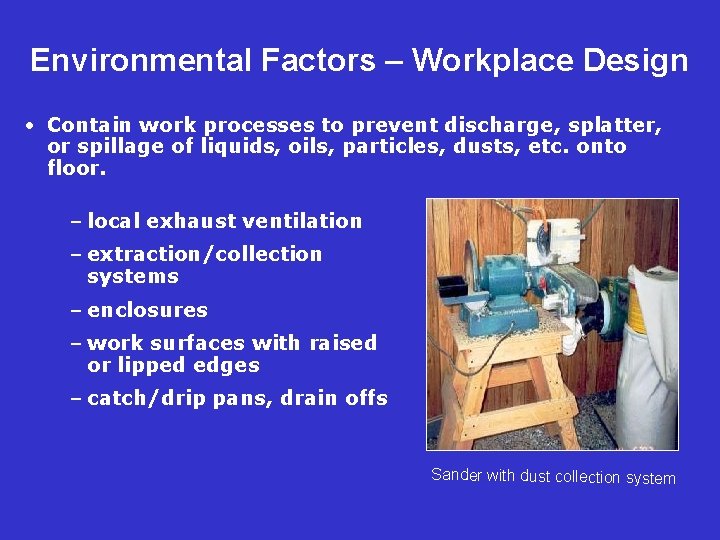 Environmental Factors – Workplace Design

• Contain work processes to prevent discharge, splatter, or spillage of liquids, oils, particles, dusts, etc. onto floor.

– local exhaust ventilation

– extraction/collection systems

– enclosures

– work surfaces with raised or lipped edges

– catch/drip pans, drain offs

Sander with dust collection system